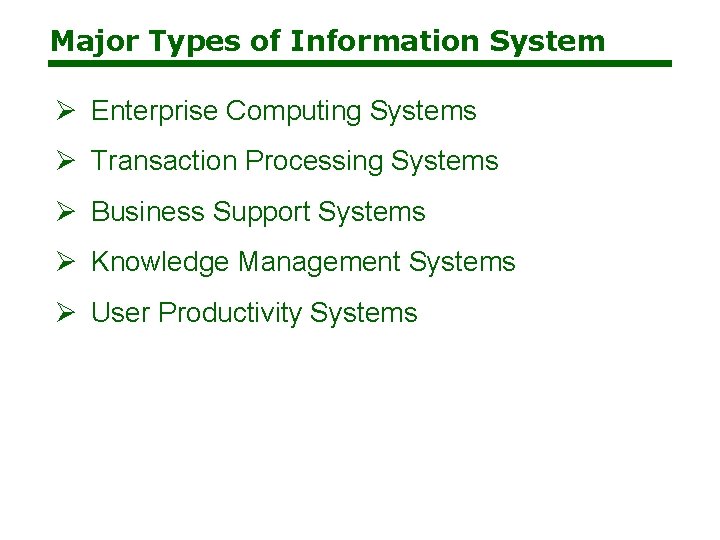 Major Types of Information System

➢ Enterprise Computing Systems

➢ Transaction Processing Systems

➢ Business Support Systems

➢ Knowledge Management Systems

➢ User Productivity Systems